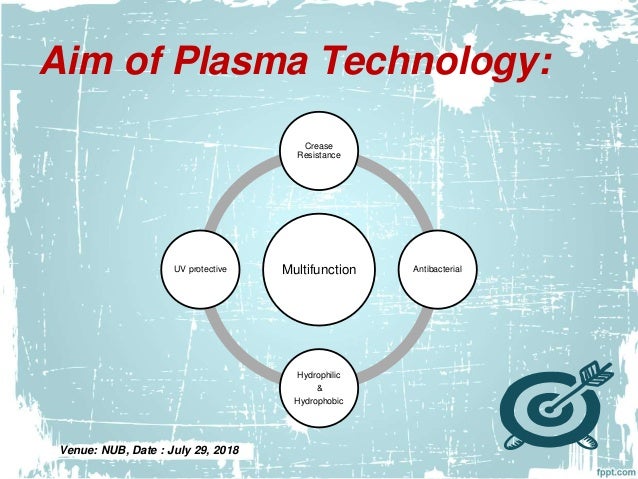 Aim of Plasma Technology:

Crease Resistance

UV protective

Multifunction

Antibacterial

Hydrophilic & Hydrophobic

Venue: NUB, Date : July 29, 2018

fppt.com